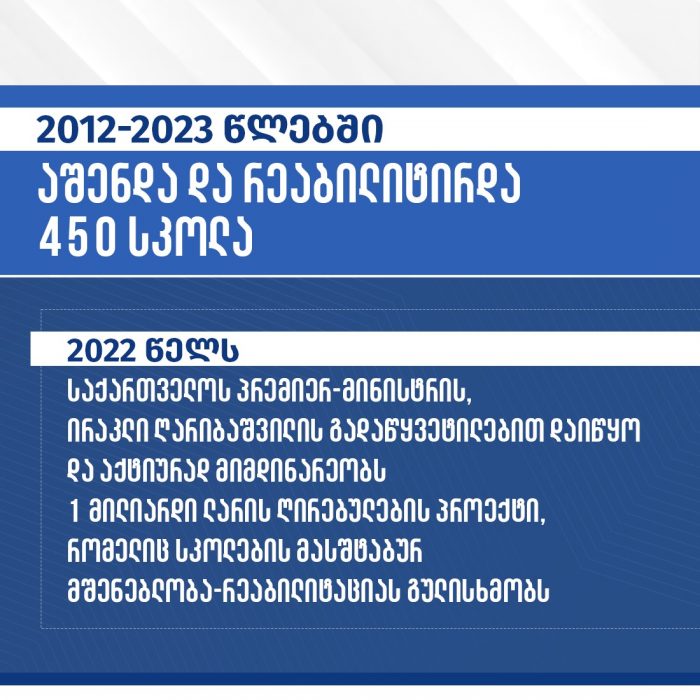 2012-2023 წლებში
აშენდა და რეაბილიტირდა 450 სკოლა

2022 წელს
საქართველოს პრემიერ-მინისტრის, ირაკლი ღარიბაშვილის გადაწყვეტილებით დაიწყო და აქტიურად მიმდინარეობს 1 მილიარდი ლარის ღირებულების პროექტი, რომელიც სკოლების მასშტაბურ მშენებლობა-რეაბილიტაციას გულისხმობს